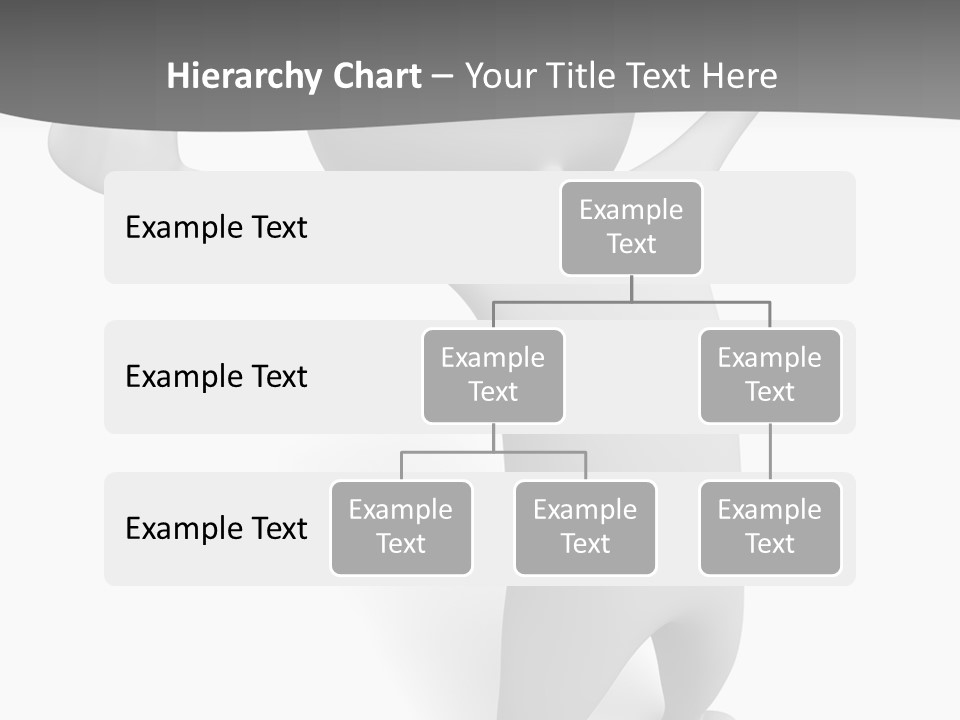 Hierarchy Chart – Your Title Text Here

Example Text

Example Text

Example Text

Example Text

Example Text

Example Text

Example Text

Example Text

Example Text